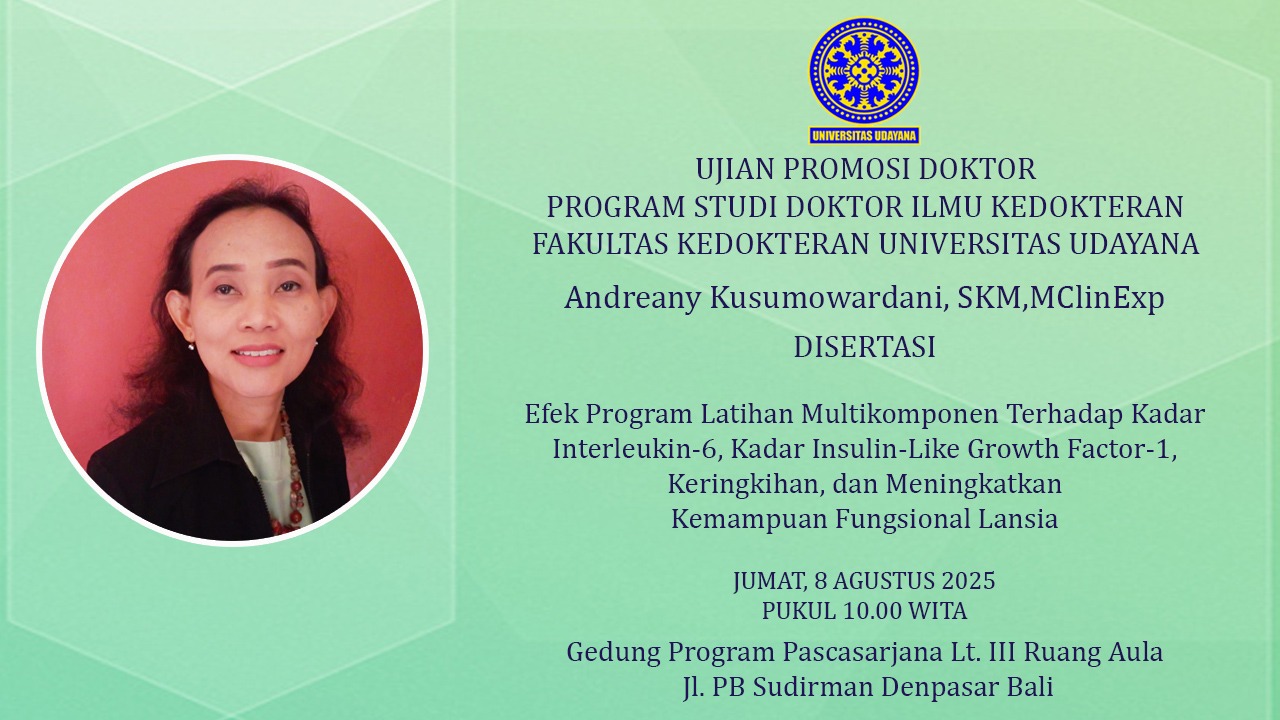 UNIVERSITAS UDAYANA

UJIAN PROMOSI DOKTOR
PROGRAM STUDI DOKTOR ILMU KEDOKTERAN
FAKULTAS KEDOKTERAN UNIVERSITAS UDAYANA

Andreany Kusumowardani, SKM,MClinExp

DISERTASI

Efek Program Latihan Multikomponen Terhadap Kadar Interleukin-6, Kadar Insulin-Like Growth Factor-1, Keringkihan, dan Meningkatkan Kemampuan Fungsional Lansia

JUMAT, 8 AGUSTUS 2025
PUKUL 10.00 WITA

Gedung Program Pascasarjana Lt. III Ruang Aula
Jl. PB Sudirman Denpasar Bali